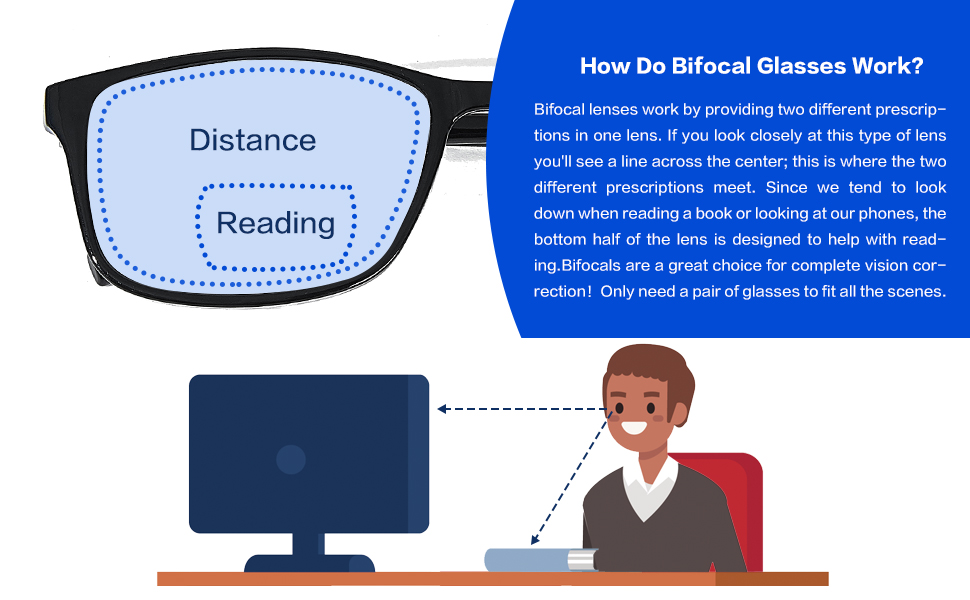 Distance

Reading

How Do Bifocal Glasses Work?

Bifocal lenses work by providing two different prescriptions in one lens. If you look closely at this type of lens you'll see a line across the center; this is where the two different prescriptions meet. Since we tend to look down when reading a book or looking at our phones, the bottom half of the lens is designed to help with reading.Bifocals are a great choice for complete vision correction! Only need a pair of glasses to fit all the scenes.